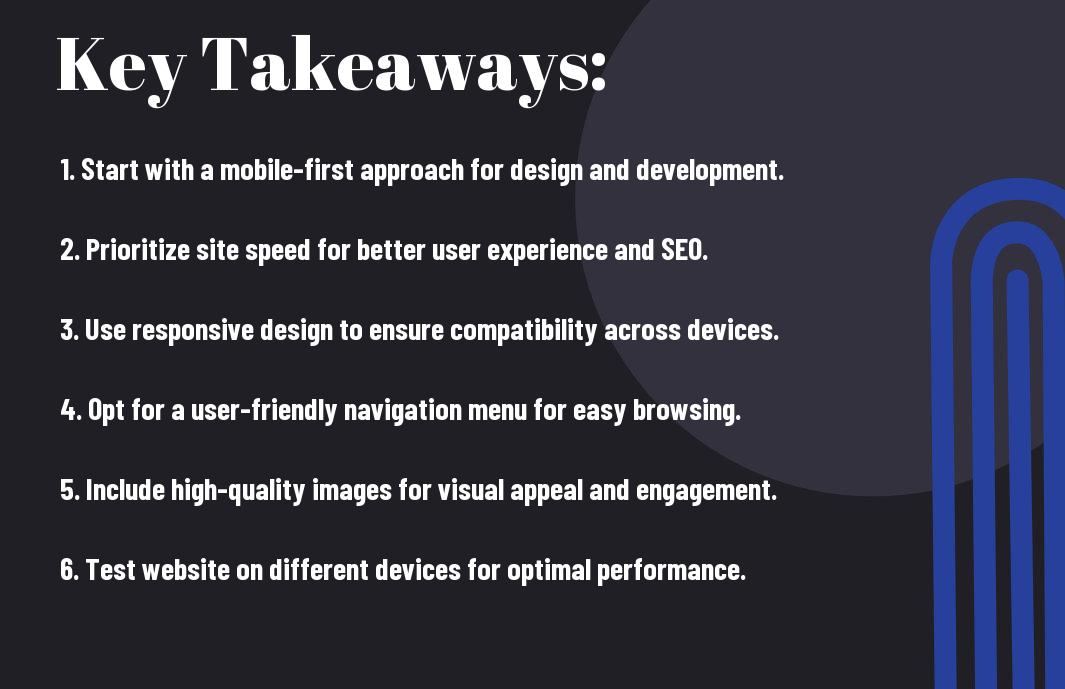 Key Takeaways:

1. Start with a mobile-first approach for design and development.

2. Prioritize site speed for better user experience and SEO.

3. Use responsive design to ensure compatibility across devices.

4. Opt for a user-friendly navigation menu for easy browsing.

5. Include high-quality images for visual appeal and engagement.

6. Test website on different devices for optimal performance.